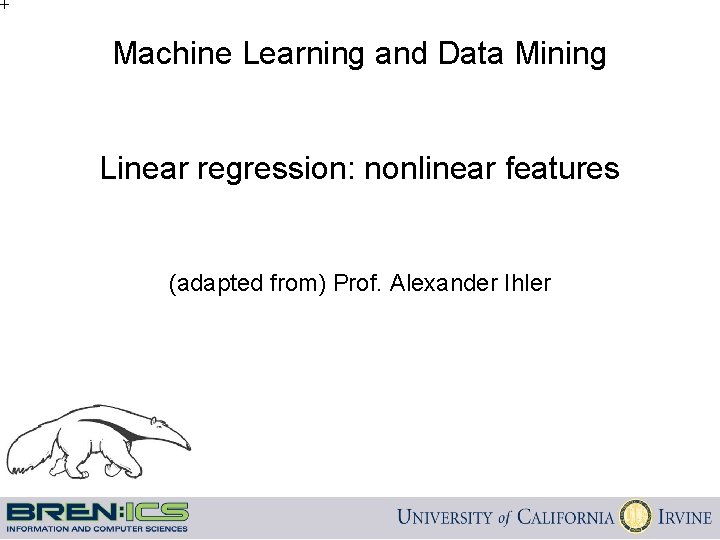 +

Machine Learning and Data Mining

Linear regression: nonlinear features

(adapted from) Prof. Alexander Ihler

BREN:ICS
INFORMATION AND COMPUTER SCIENCES

UNIVERSITY of CALIFORNIA IRVINE